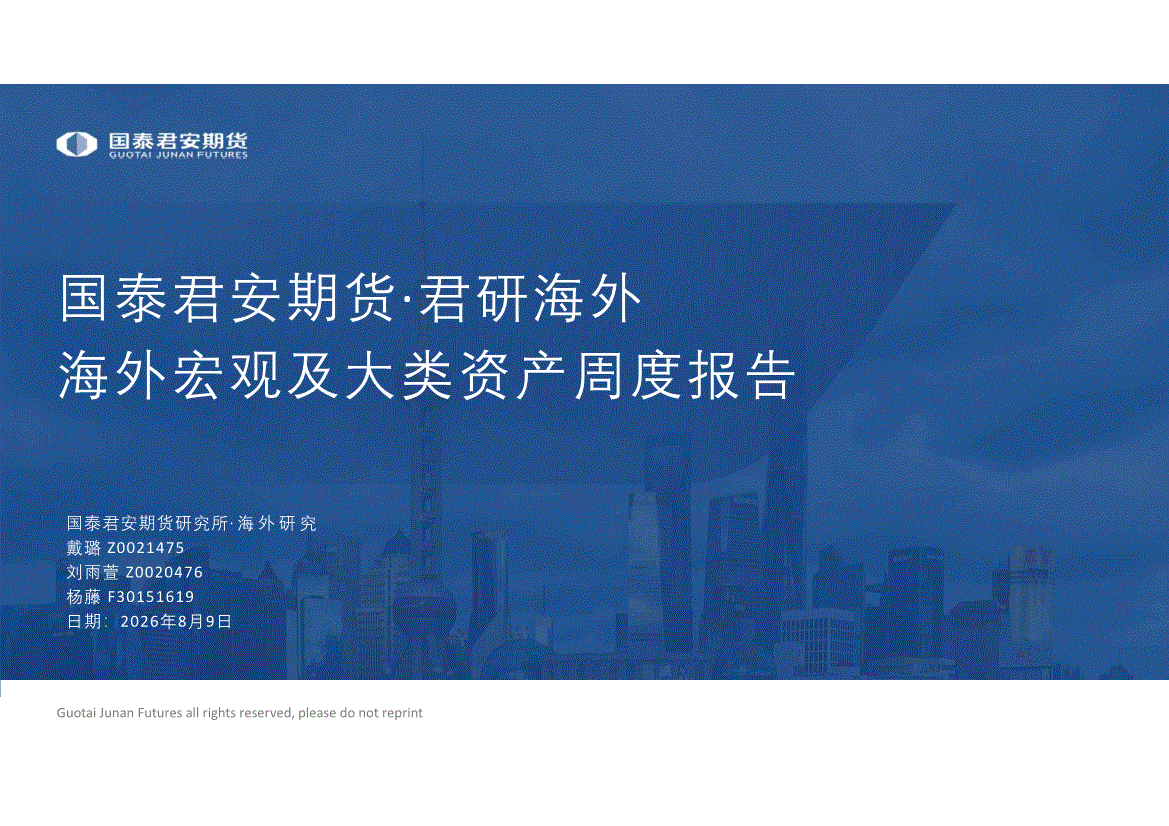 国泰君安期货
GUOTAI JUNAN FUTURES

国泰君安期货·君研海外
海外宏观及大类资产周度报告

国泰君安期货研究所·海外研究
戴璐 Z0021475
刘雨萱 Z0020476
杨藤 F30151619
日期：2026年8月9日

Guotai Junan Futures all rights reserved, please do not reprint